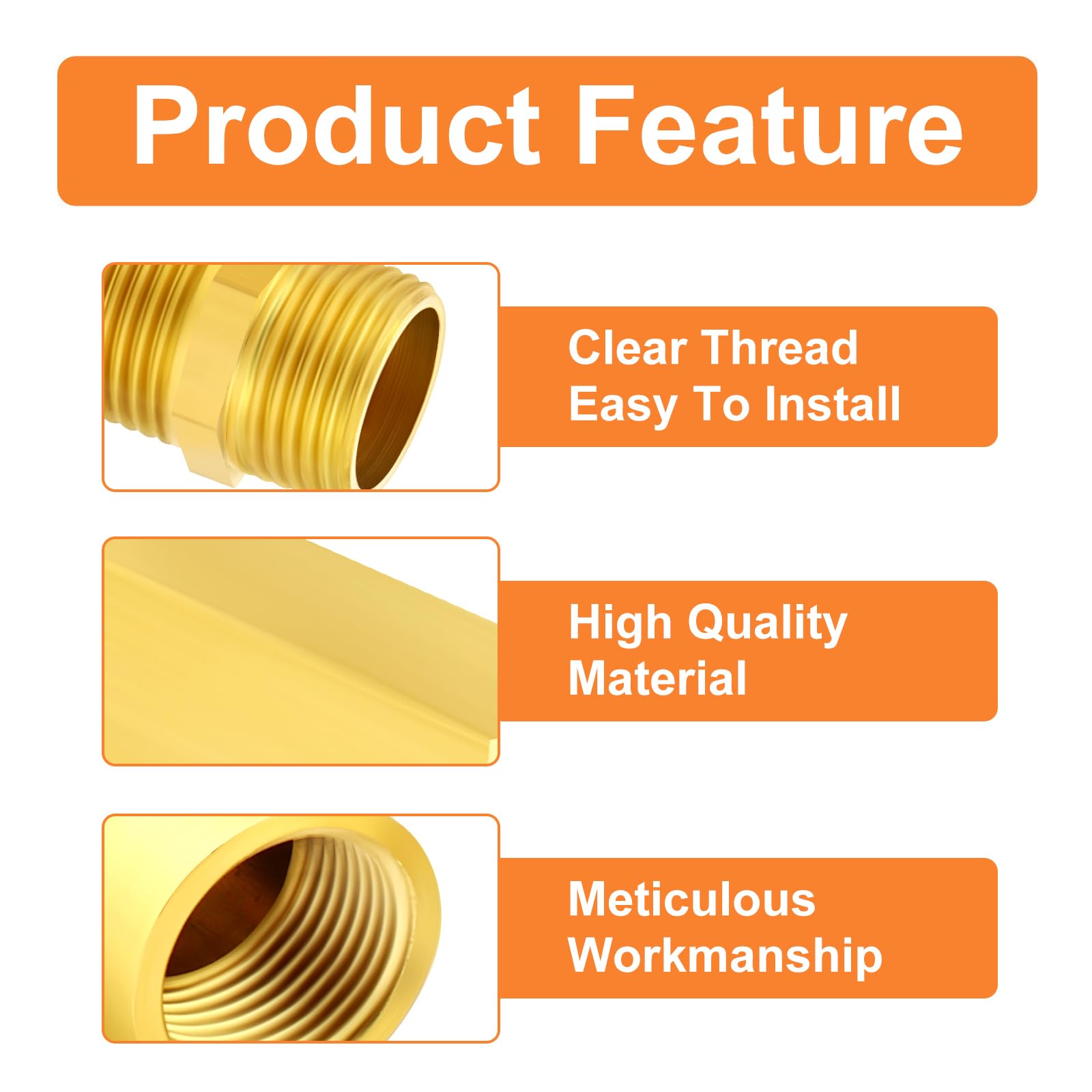 Product Feature

Clear Thread
Easy To Install

High Quality
Material

Meticulous
Workmanship